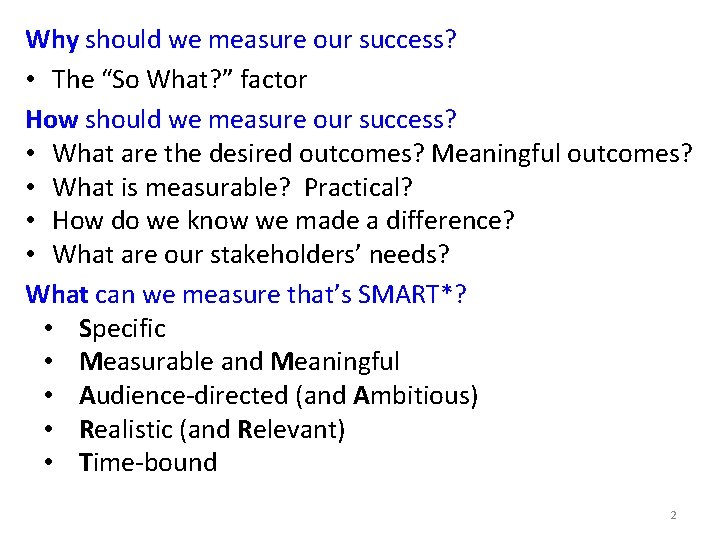 Why should we measure our success?

• The “So What?” factor

How should we measure our success?

• What are the desired outcomes? Meaningful outcomes?
• What is measurable? Practical?
• How do we know we made a difference?
• What are our stakeholders’ needs?

What can we measure that’s SMART*?

• Specific
• Measurable and Meaningful
• Audience-directed (and Ambitious)
• Realistic (and Relevant)
• Time-bound

2